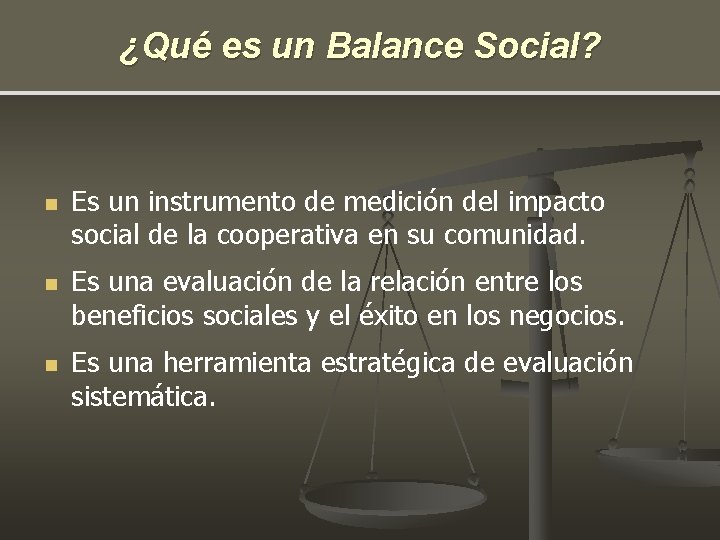 ¿Qué es un Balance Social?

- Es un instrumento de medición del impacto social de la cooperativa en su comunidad.
- Es una evaluación de la relación entre los beneficios sociales y el éxito en los negocios.
- Es una herramienta estratégica de evaluación sistemática.